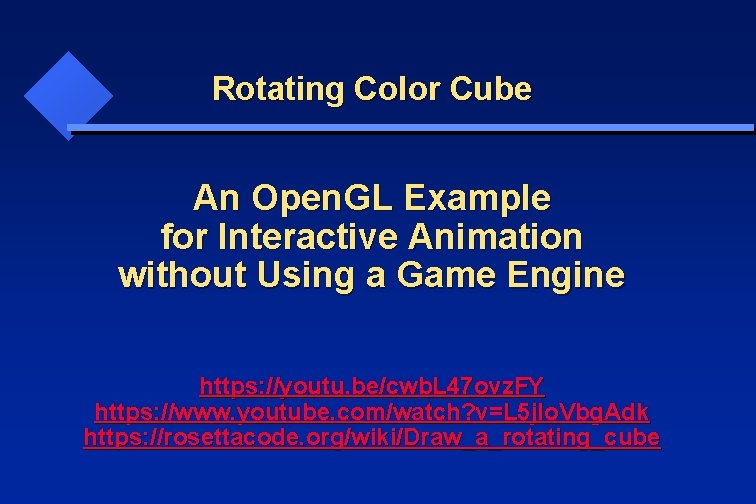 Rotating Color Cube

An OpenGL Example
for Interactive Animation
without Using a Game Engine

https://youtu.be/cwbL47ovzFY
https://www.youtube.com/watch?v=L5jloVbqAdk
https://rosettacode.org/wiki/Draw_a_rotating_cube